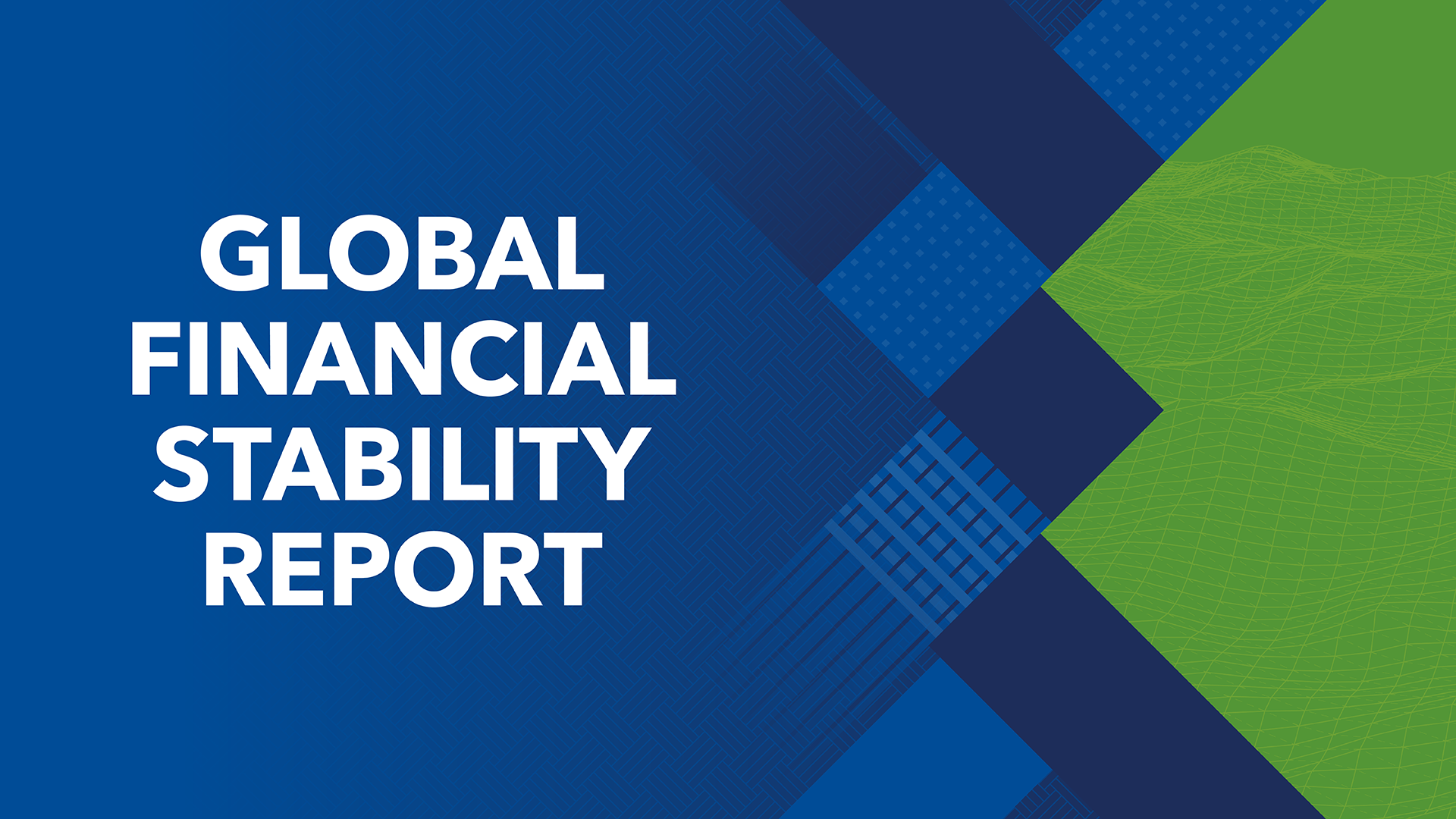 GLOBAL FINANCIAL STABILITY REPORT